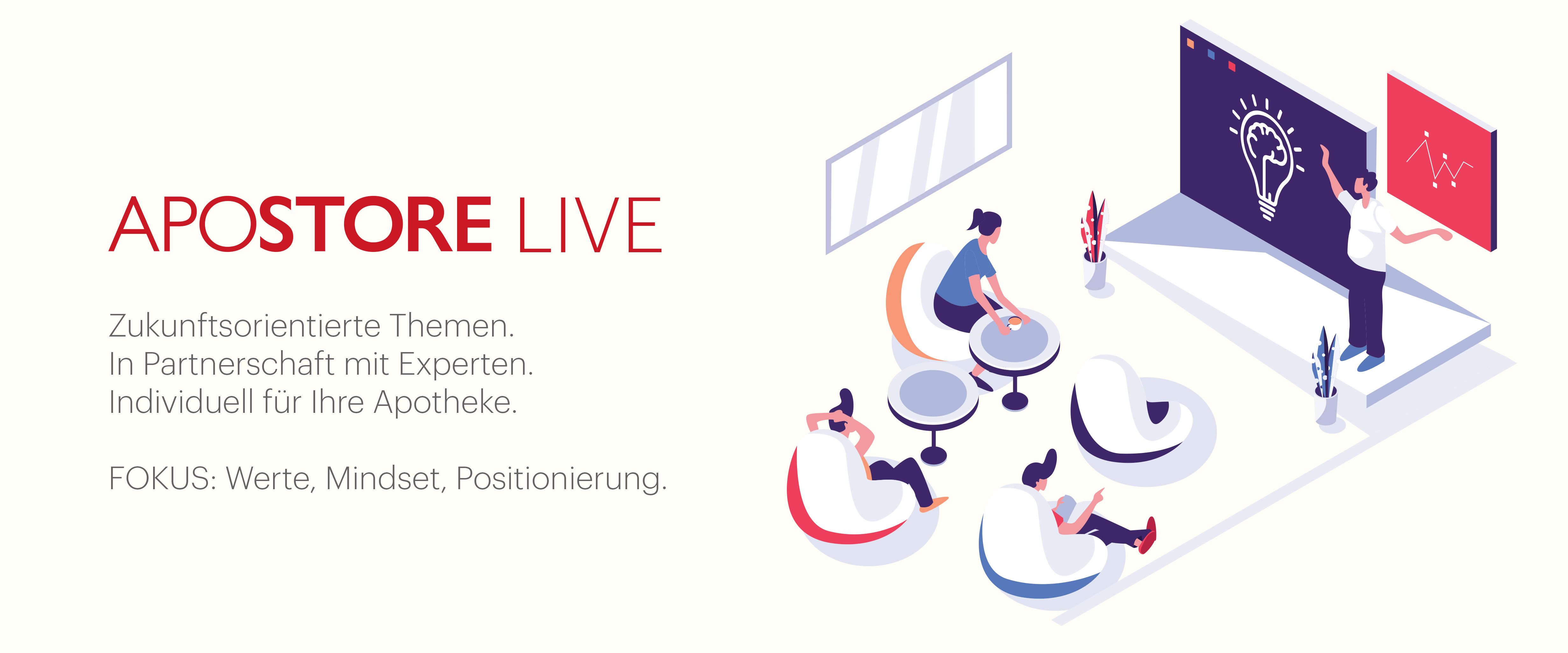 APOSTORE LIVE

Zukunftsorientierte Themen.
In Partnerschaft mit Experten.
Individuell für Ihre Apotheke.

FOKUS: Werte, Mindset, Positionierung.